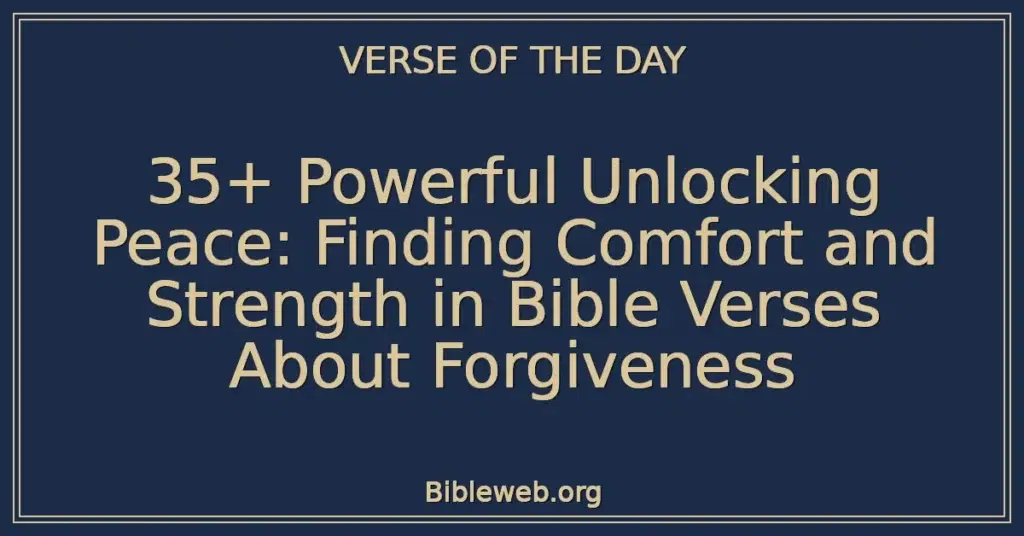 VERSE OF THE DAY

35+ Powerful Unlocking Peace: Finding Comfort and Strength in Bible Verses About Forgiveness

Bibleweb.org